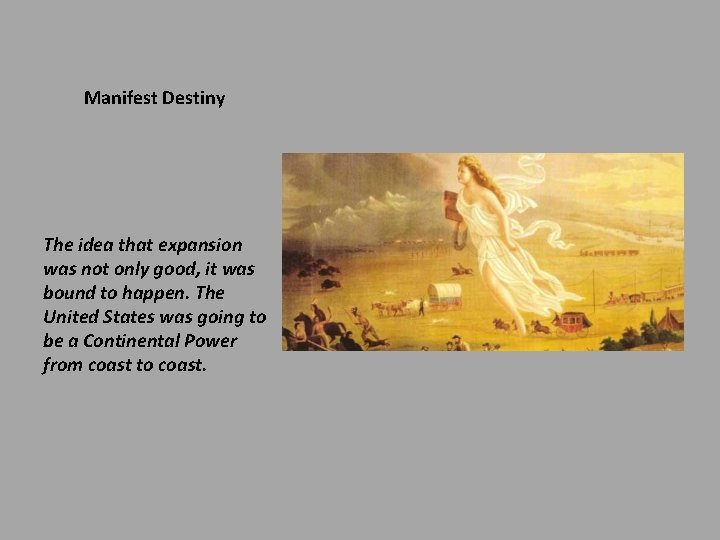 Manifest Destiny

The idea that expansion was not only good, it was bound to happen. The United States was going to be a Continental Power from coast to coast.